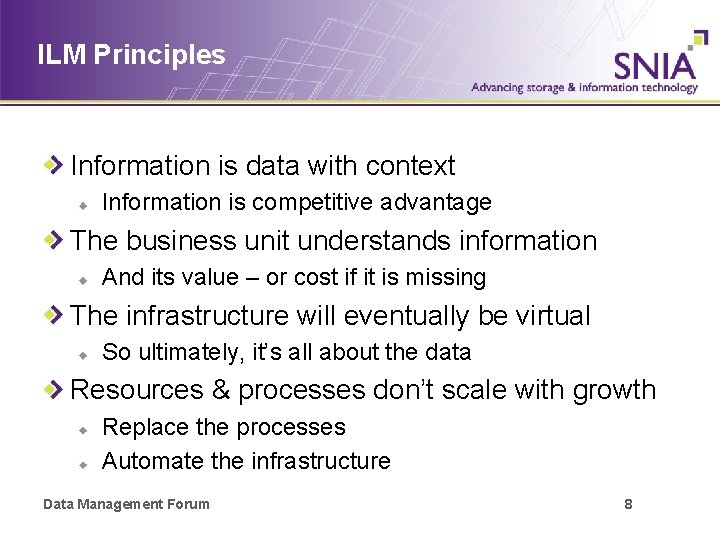 ILM Principles

SNIA
Advancing storage & information technology

Information is data with context

Information is competitive advantage

The business unit understands information

And its value – or cost if it is missing

The infrastructure will eventually be virtual

So ultimately, it's all about the data

Resources & processes don't scale with growth

Replace the processes

Automate the infrastructure

Data Management Forum

8